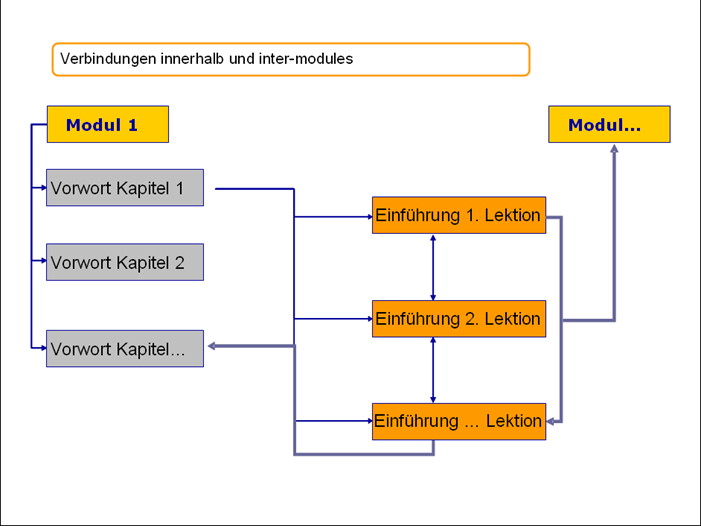 Verbindungen innerhalb und inter-modules

Modul 1

Modul...

Vorwort Kapitel 1

Vorwort Kapitel 2

Vorwort Kapitel...

Einführung 1. Lektion

Einführung 2. Lektion

Einführung ... Lektion